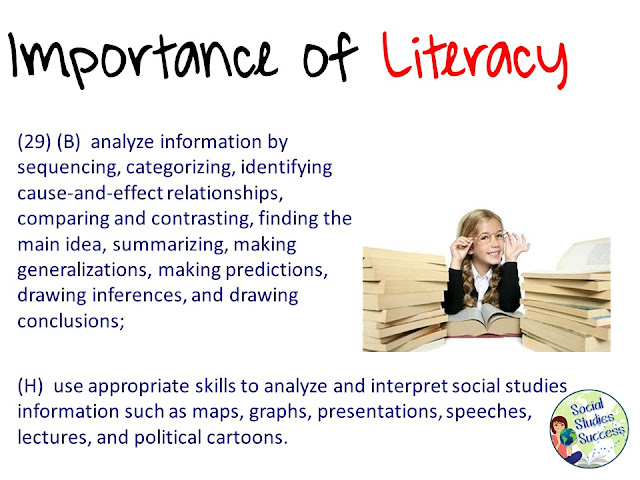 Importance of Literacy

(29) (B) analyze information by sequencing, categorizing, identifying cause-and-effect relationships, comparing and contrasting, finding the main idea, summarizing, making generalizations, making predictions, drawing inferences, and drawing conclusions;

(H) use appropriate skills to analyze and interpret social studies information such as maps, graphs, presentations, speeches, lectures, and political cartoons.

Social Studies Success